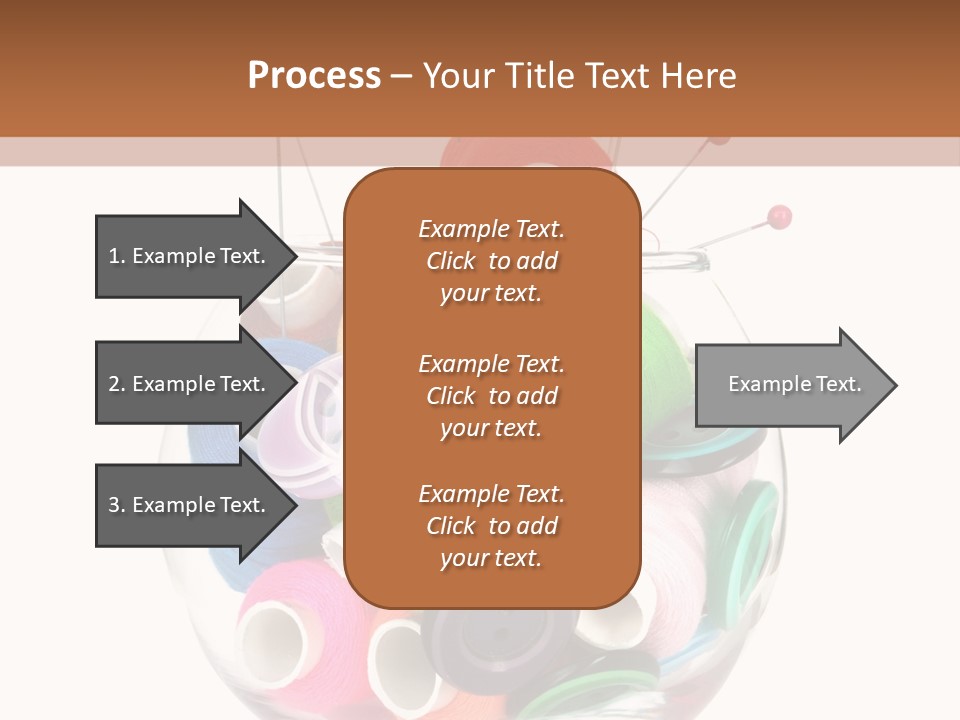 Process – Your Title Text Here

1. Example Text.

2. Example Text.

3. Example Text.

Example Text. Click to add your text.

Example Text. Click to add your text.

Example Text. Click to add your text.

Example Text.